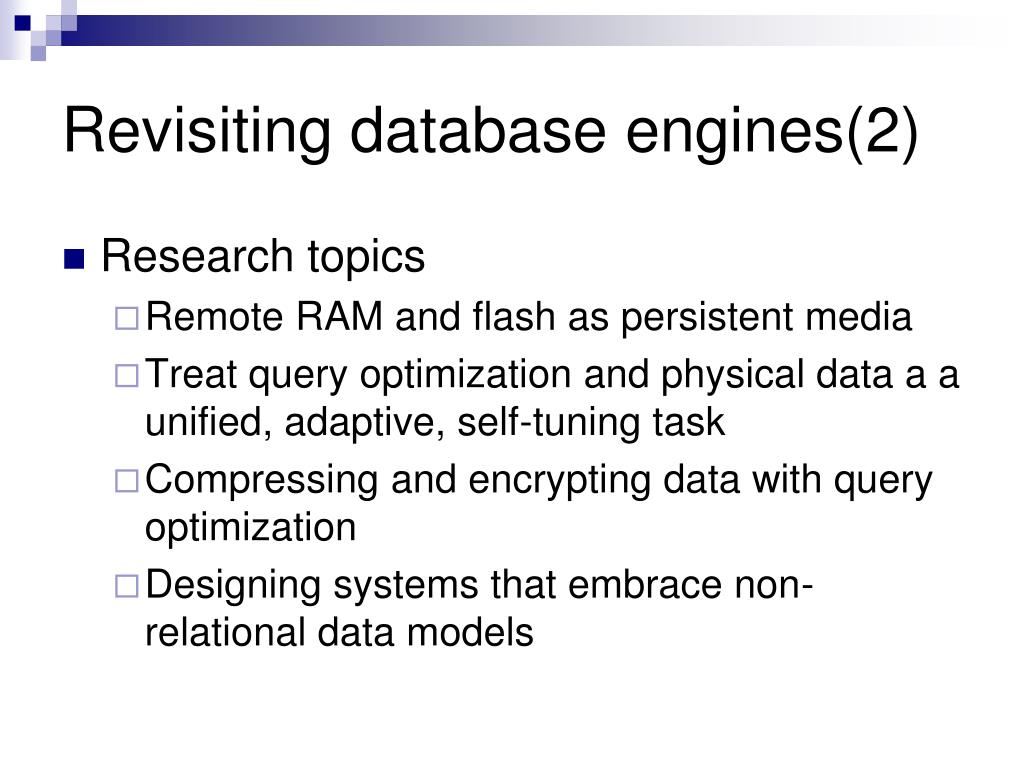 Revisiting database engines(2)

Research topics

Remote RAM and flash as persistent media

Treat query optimization and physical data a a unified, adaptive, self-tuning task

Compressing and encrypting data with query optimization

Designing systems that embrace non-relational data models